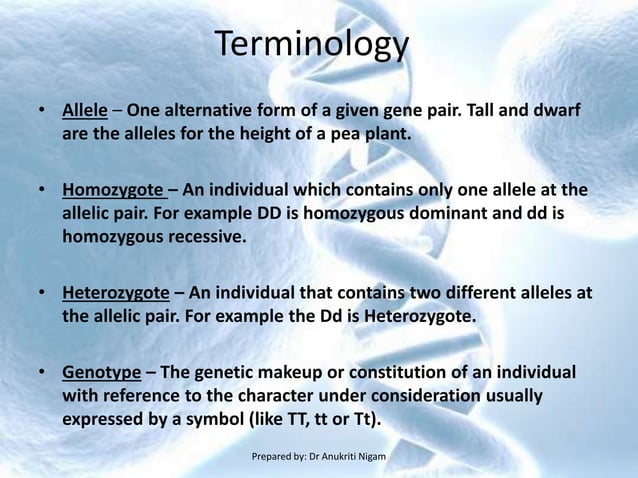 Terminology

• Allele – One alternative form of a given gene pair. Tall and dwarf are the alleles for the height of a pea plant.

• Homozygote – An individual which contains only one allele at the allelic pair. For example DD is homozygous dominant and dd is homozygous recessive.

• Heterozygote – An individual that contains two different alleles at the allelic pair. For example the Dd is Heterozygote.

• Genotype – The genetic makeup or constitution of an individual with reference to the character under consideration usually expressed by a symbol (like TT, tt or Tt).

Prepared by: Dr Anukriti Nigam